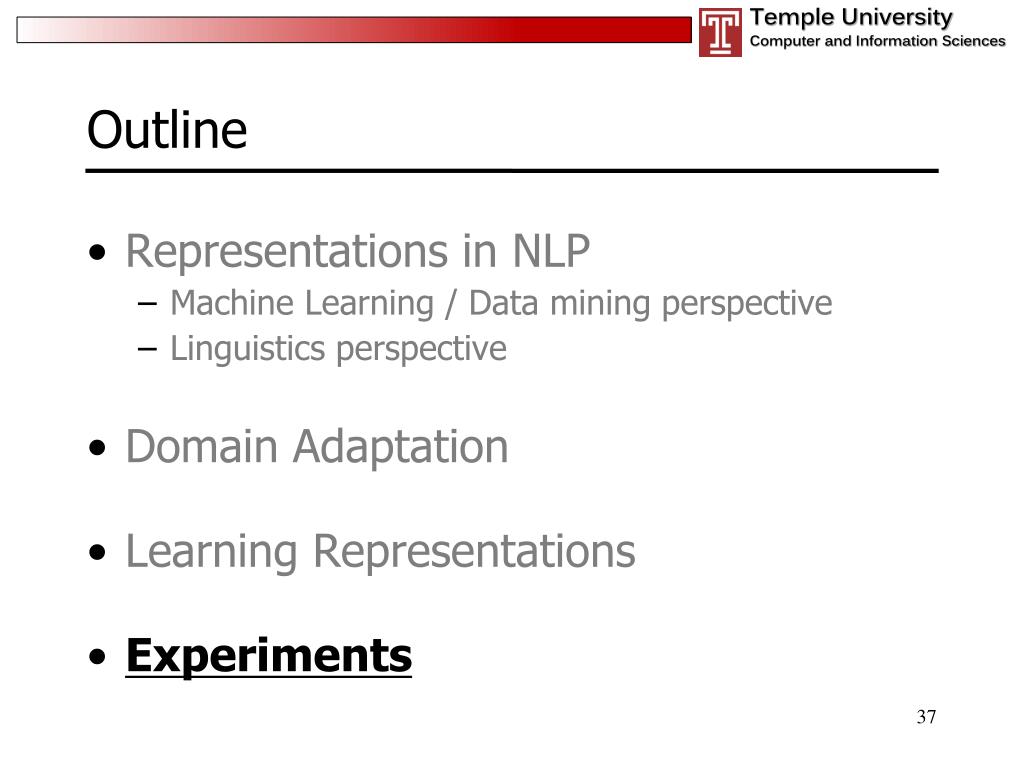 Temple University
Computer and Information Sciences

Outline

• Representations in NLP
– Machine Learning / Data mining perspective
– Linguistics perspective

• Domain Adaptation

• Learning Representations

• Experiments

37